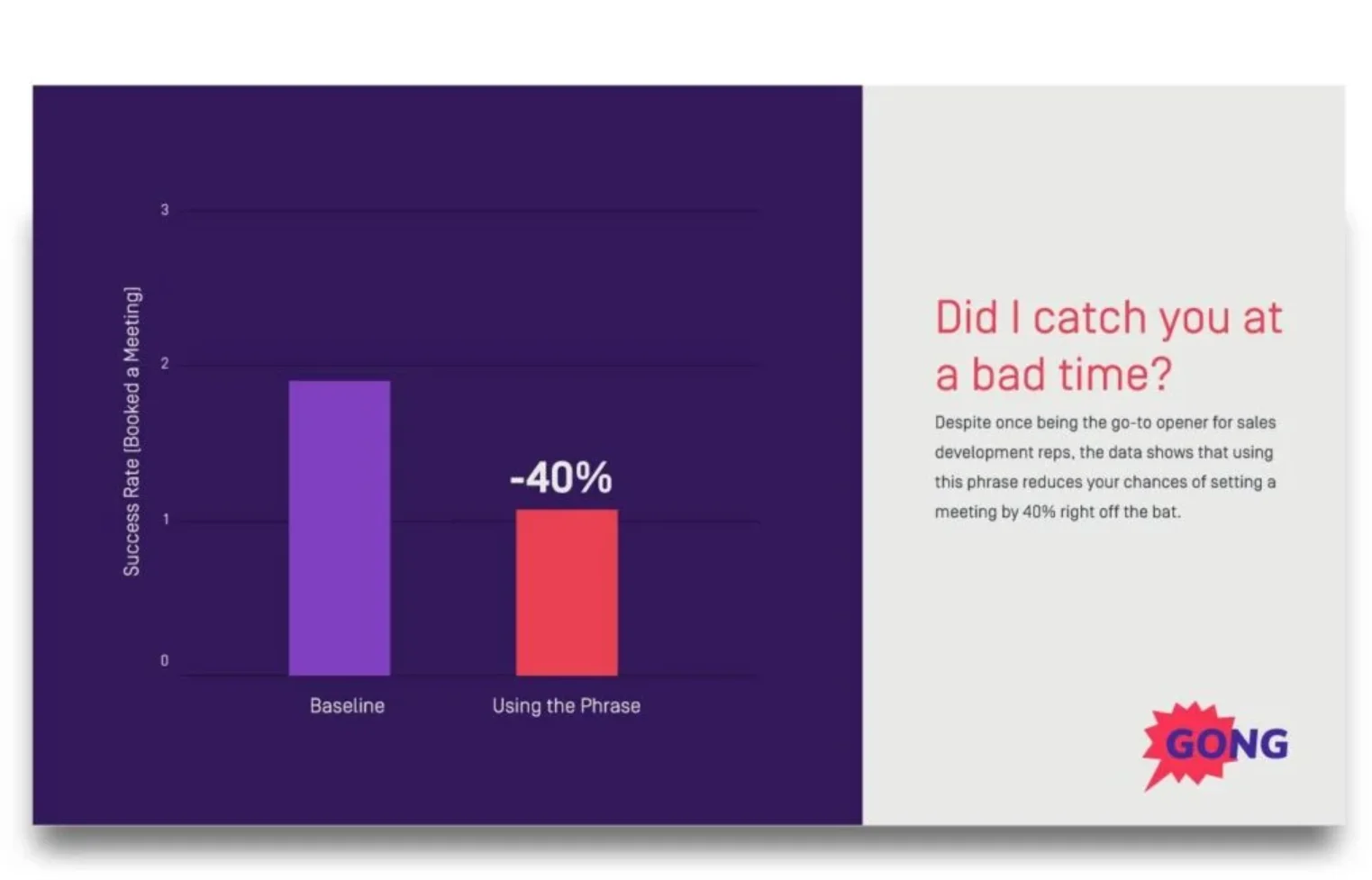 Success Rate [Booked a Meeting]

3

2

1

0

-40%

Baseline

Using the Phrase

Did I catch you at a bad time?

Despite once being the go-to opener for sales development reps, the data shows that using this phrase reduces your chances of setting a meeting by 40% right off the bat.

GONG